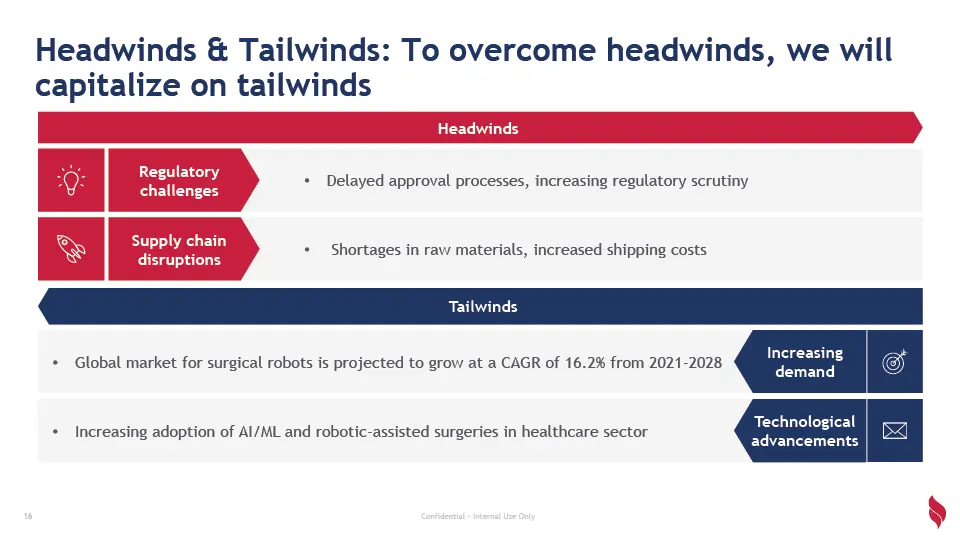 Headwinds & Tailwinds: To overcome headwinds, we will capitalize on tailwinds

Headwinds

Regulatory challenges

• Delayed approval processes, increasing regulatory scrutiny

Supply chain disruptions

• Shortages in raw materials, increased shipping costs

Tailwinds

• Global market for surgical robots is projected to grow at a CAGR of 16.2% from 2021-2028

Increasing demand

• Increasing adoption of AI/ML and robotic-assisted surgeries in healthcare sector

Technological advancements

16

Confidential - Internal Use Only